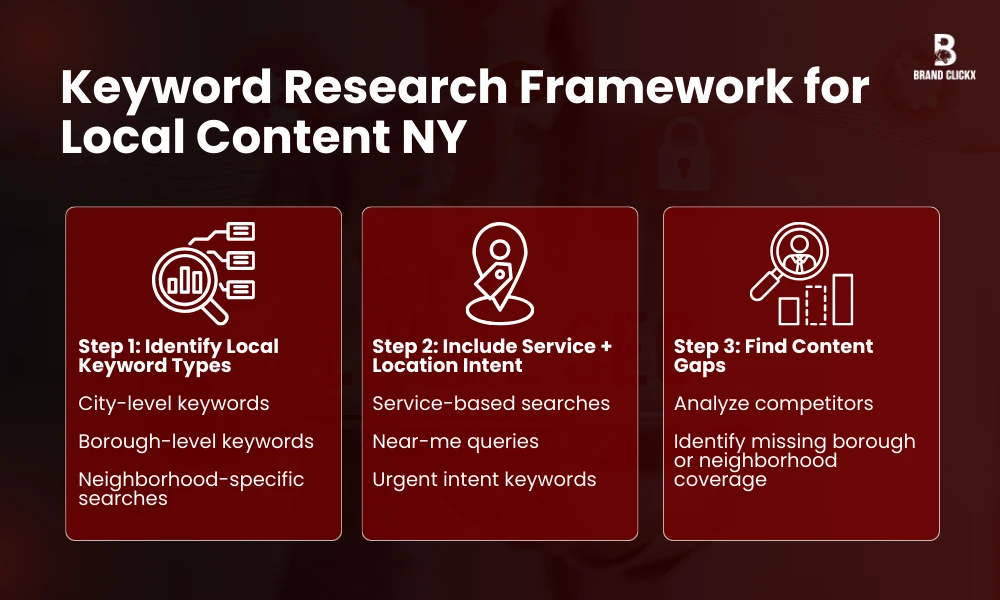 BRAND CLICKX

Keyword Research Framework for Local Content NY

Step 1: Identify Local Keyword Types

City-level keywords

Borough-level keywords

Neighborhood-specific searches

Step 2: Include Service + Location Intent

Service-based searches

Near-me queries

Urgent intent keywords

Step 3: Find Content Gaps

Analyze competitors

Identify missing borough or neighborhood coverage